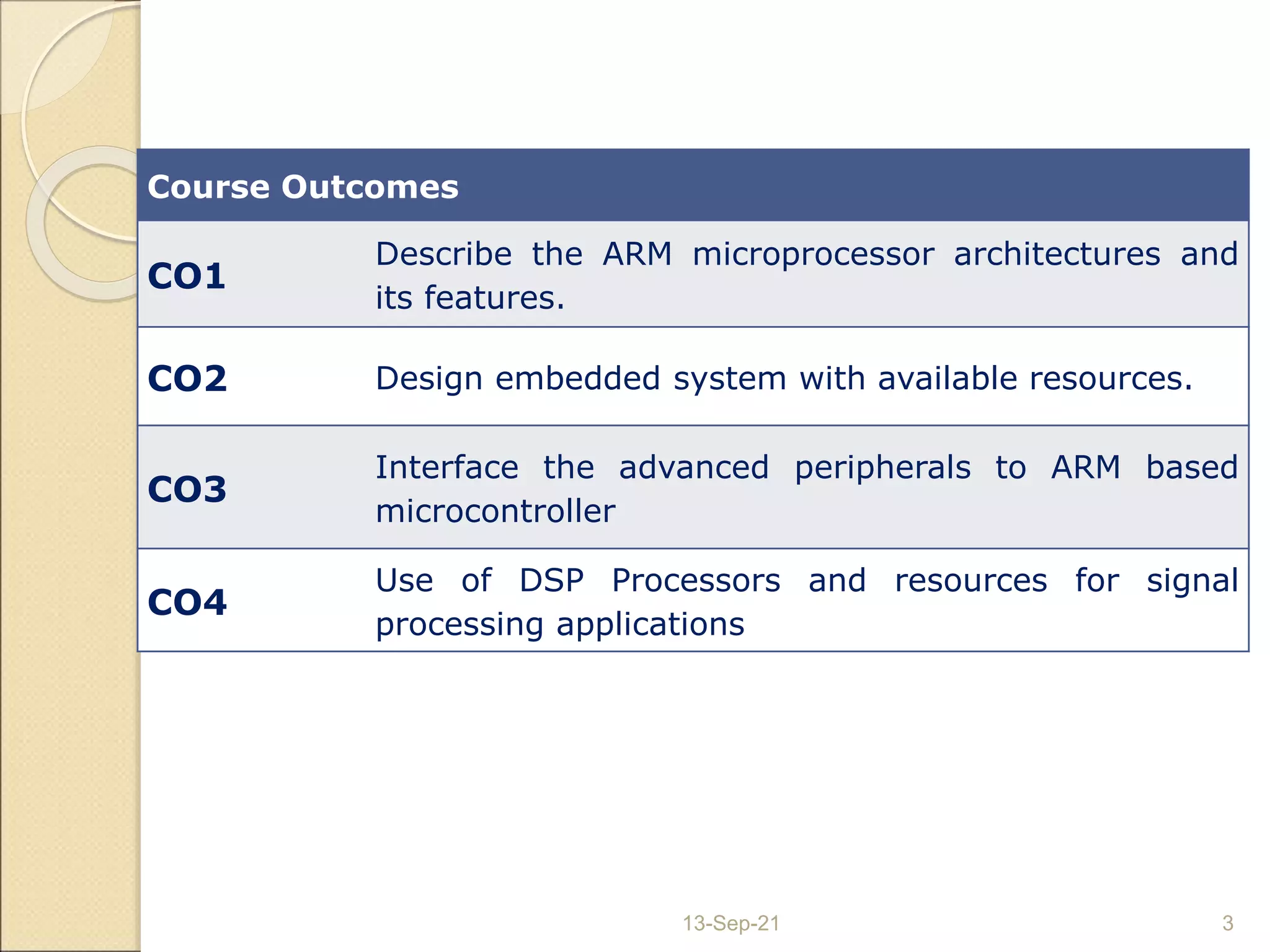 | Course Outcomes | |
|---|---|
| CO1 | Describe the ARM microprocessor architectures and its features. |
| CO2 | Design embedded system with available resources. |
| CO3 | Interface the advanced peripherals to ARM based microcontroller |
| CO4 | Use of DSP Processors and resources for signal processing applications |

13-Sep-21

3